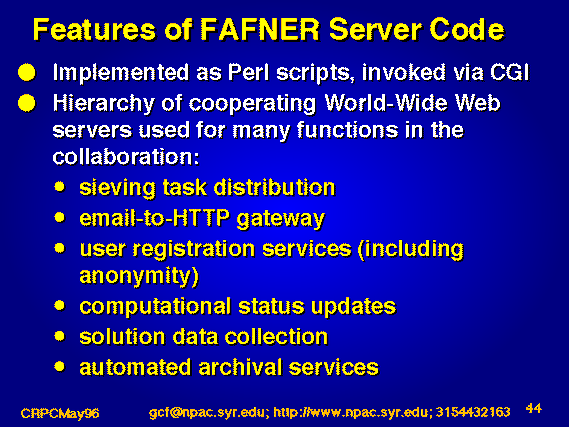 Features of FAFNER Server Code

- Implemented as Perl scripts, invoked via CGI
- Hierarchy of cooperating World-Wide Web servers used for many functions in the collaboration:
  - sieving task distribution
  - email-to-HTTP gateway
  - user registration services (including anonymity)
  - computational status updates
  - solution data collection
  - automated archival services

CRPCMay96 gcf@npac.syr.edu; http://www.npac.syr.edu; 3154432163 44